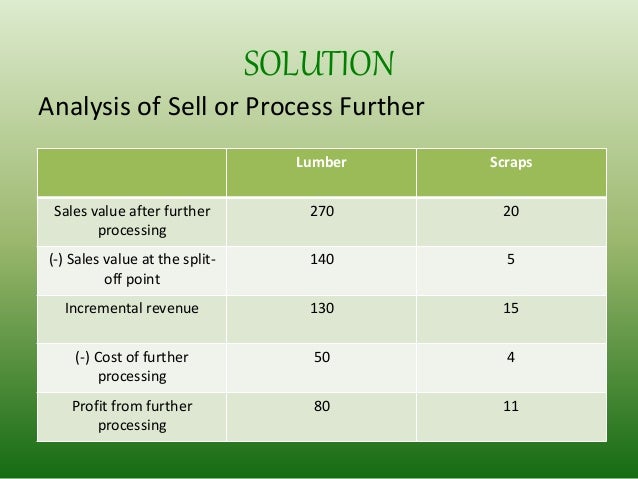 SOLUTION

Analysis of Sell or Process Further

| | Lumber | Scraps |
|---|---|---|
| Sales value after further processing | 270 | 20 |
| (-) Sales value at the split-off point | 140 | 5 |
| Incremental revenue | 130 | 15 |
| (-) Cost of further processing | 50 | 4 |
| Profit from further processing | 80 | 11 |